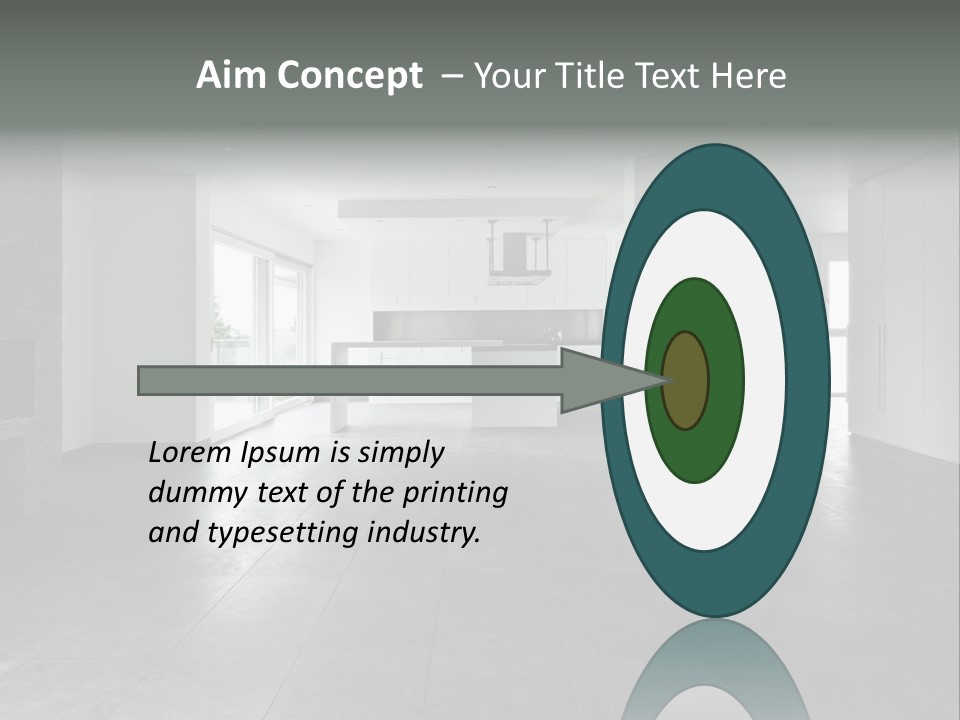 Aim Concept – Your Title Text Here

Lorem Ipsum is simply dummy text of the printing and typesetting industry.